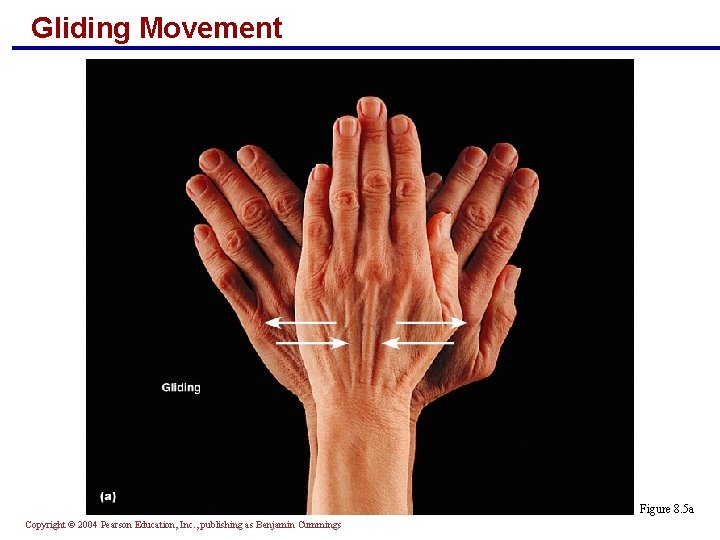 Gliding Movement

Gliding

(a)

Figure 8.5a

Copyright © 2004 Pearson Education, Inc., publishing as Benjamin Cummings